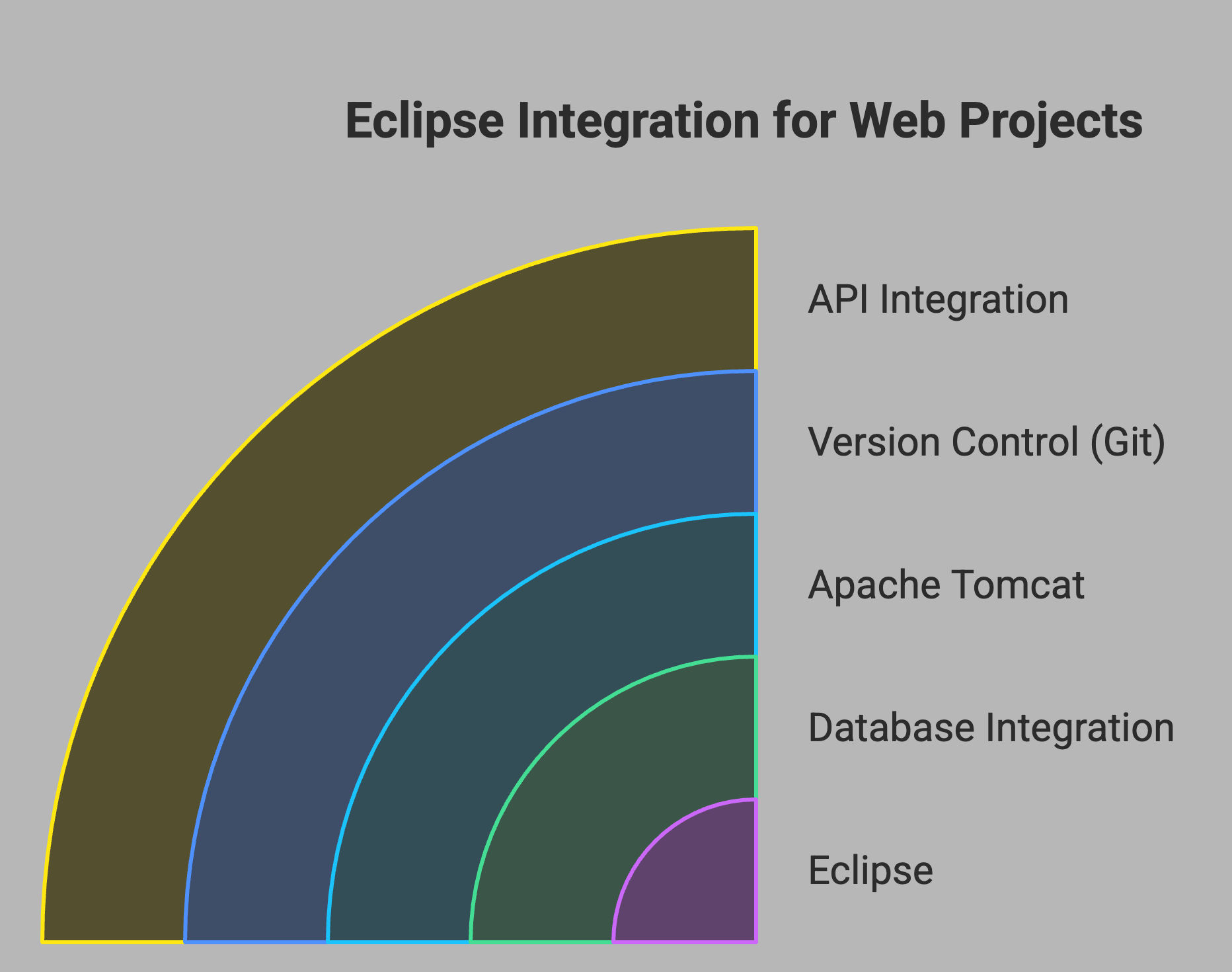 Eclipse Integration for Web Projects

API Integration

Version Control (Git)

Apache Tomcat

Database Integration

Eclipse